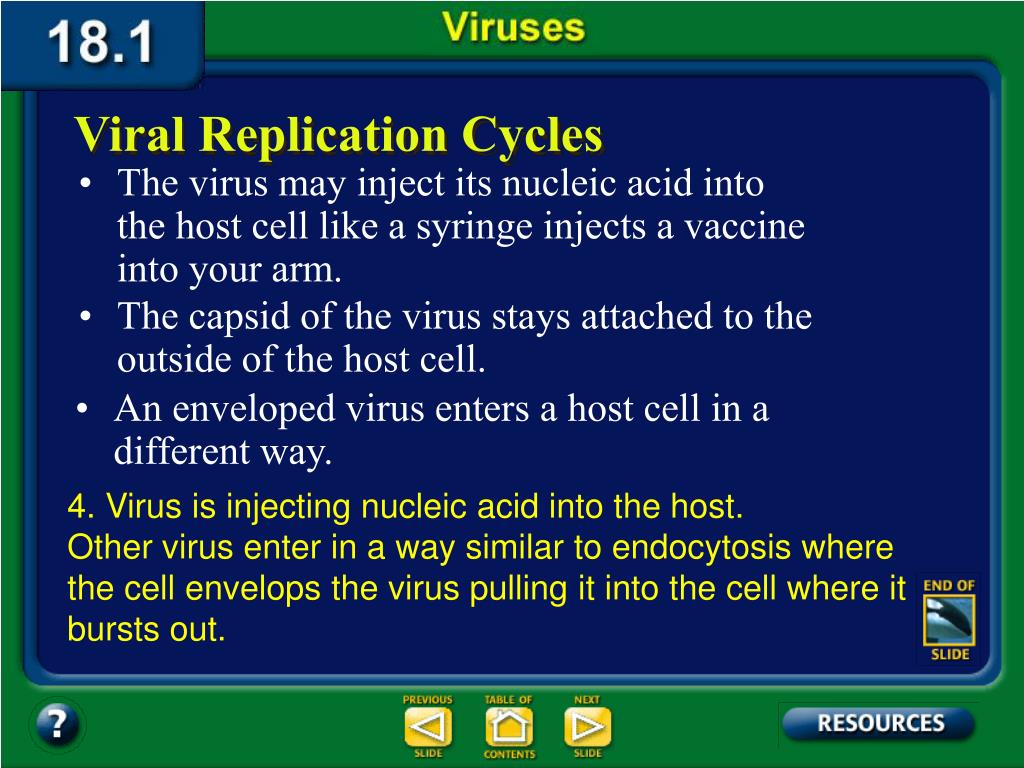 18.1

Viruses

Viral Replication Cycles

• The virus may inject its nucleic acid into the host cell like a syringe injects a vaccine into your arm.

• The capsid of the virus stays attached to the outside of the host cell.

• An enveloped virus enters a host cell in a different way.

4. Virus is injecting nucleic acid into the host.
Other virus enter in a way similar to endocytosis where the cell envelops the virus pulling it into the cell where it bursts out.

END OF SLIDE

?

PREVIOUS SLIDE

TABLE OF CONTENTS

NEXT SLIDE

RESOURCES